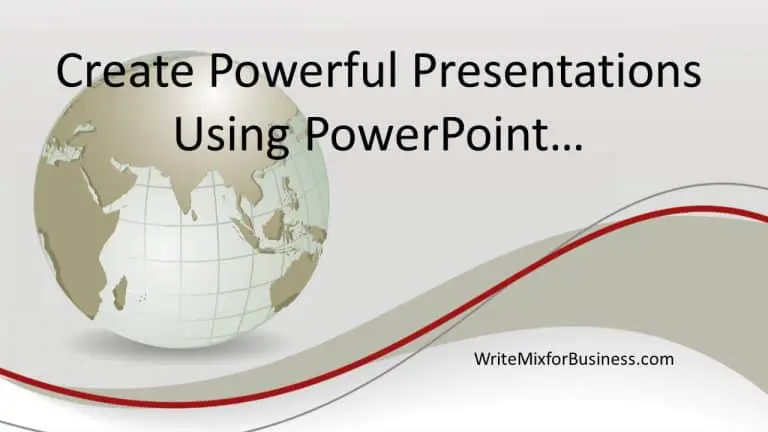 Create Powerful Presentations Using PowerPoint…

WriteMixforBusiness.com